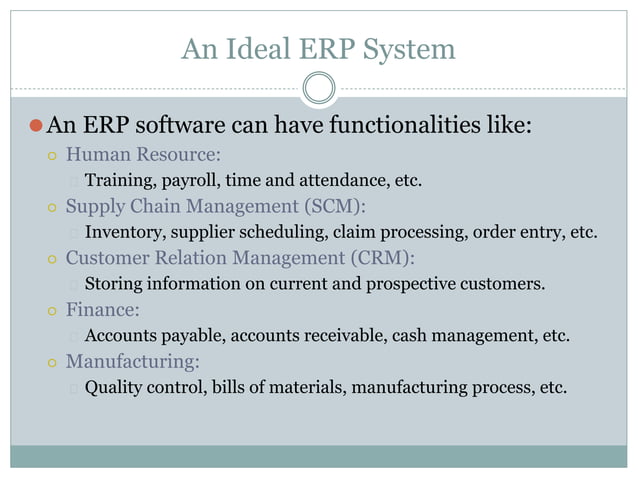 An Ideal ERP System

An ERP software can have functionalities like:

Human Resource:

Training, payroll, time and attendance, etc.

Supply Chain Management (SCM):

Inventory, supplier scheduling, claim processing, order entry, etc.

Customer Relation Management (CRM):

Storing information on current and prospective customers.

Finance:

Accounts payable, accounts receivable, cash management, etc.

Manufacturing:

Quality control, bills of materials, manufacturing process, etc.